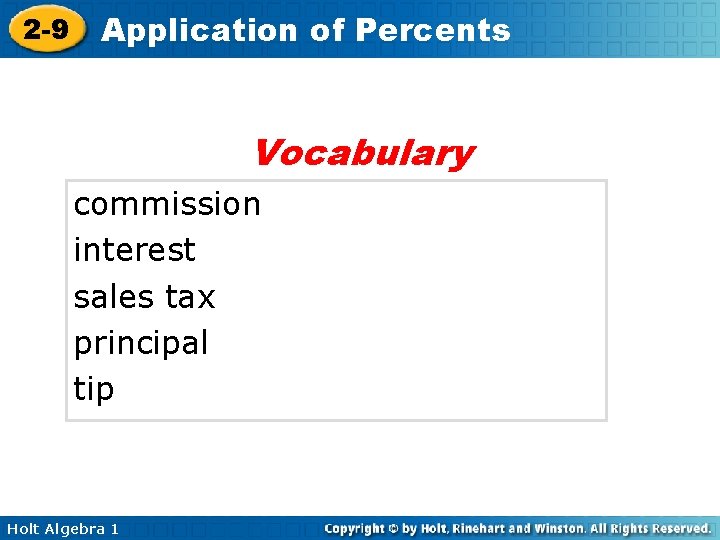 2-9 Application of Percents

Vocabulary

commission
interest
sales tax
principal
tip

Holt Algebra 1

Copyright © by Holt, Rinehart and Winston. All Rights Reserved.